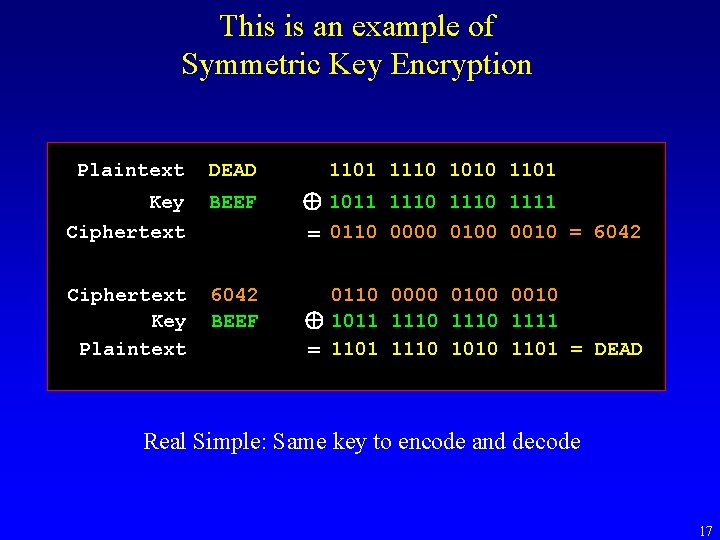 This is an example of
Symmetric Key Encryption

Plaintext DEAD 1101 1110 1010 1101
Key BEEF $\oplus$ 1011 1110 1110 1111
Ciphertext = 0110 0000 0100 0010 = 6042

Ciphertext 6042 0110 0000 0100 0010
Key BEEF $\oplus$ 1011 1110 1110 1111
Plaintext = 1101 1110 1010 1101 = DEAD

Real Simple: Same key to encode and decode

17